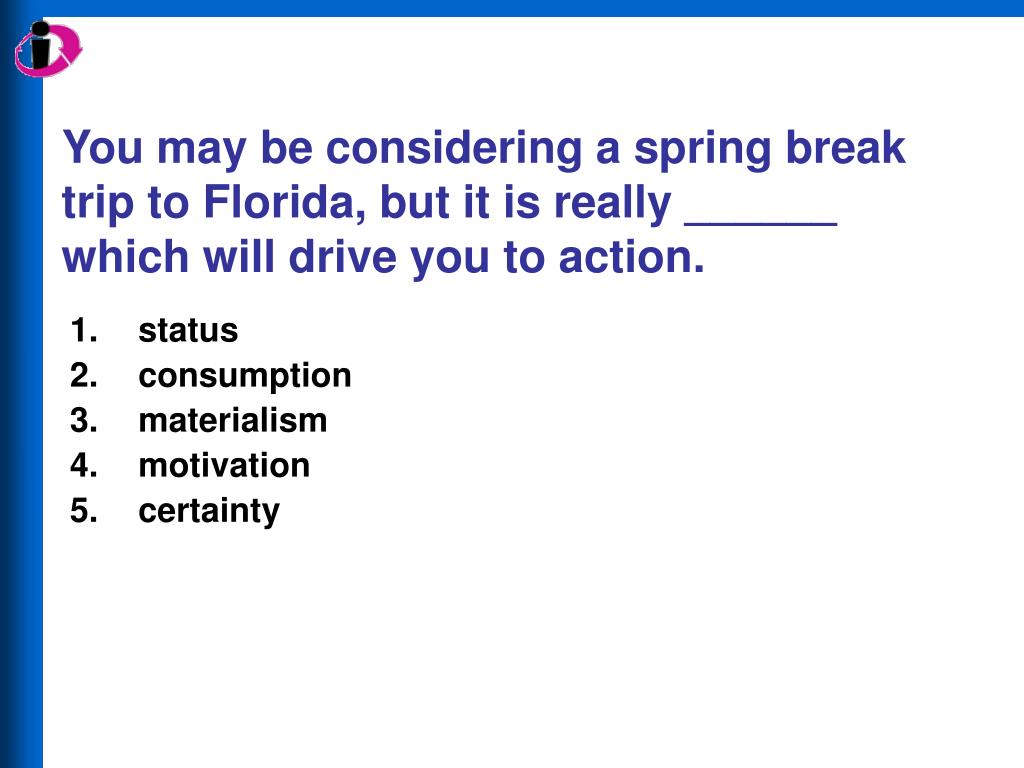 You may be considering a spring break trip to Florida, but it is really ______ which will drive you to action.

1. status
2. consumption
3. materialism
4. motivation
5. certainty